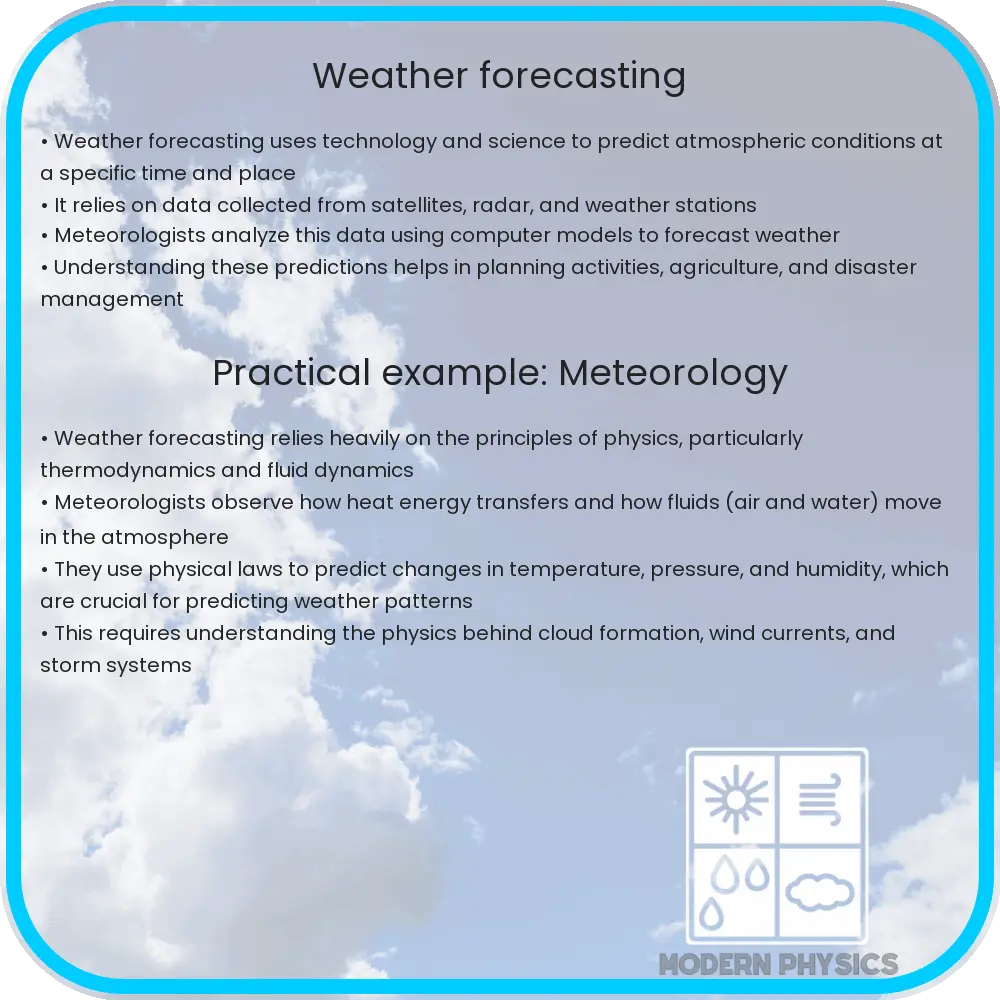 Weather forecasting

• Weather forecasting uses technology and science to predict atmospheric conditions at a specific time and place
• It relies on data collected from satellites, radar, and weather stations
• Meteorologists analyze this data using computer models to forecast weather
• Understanding these predictions helps in planning activities, agriculture, and disaster management

Practical example: Meteorology

• Weather forecasting relies heavily on the principles of physics, particularly thermodynamics and fluid dynamics
• Meteorologists observe how heat energy transfers and how fluids (air and water) move in the atmosphere
• They use physical laws to predict changes in temperature, pressure, and humidity, which are crucial for predicting weather patterns
• This requires understanding the physics behind cloud formation, wind currents, and storm systems

MODERN PHYSICS